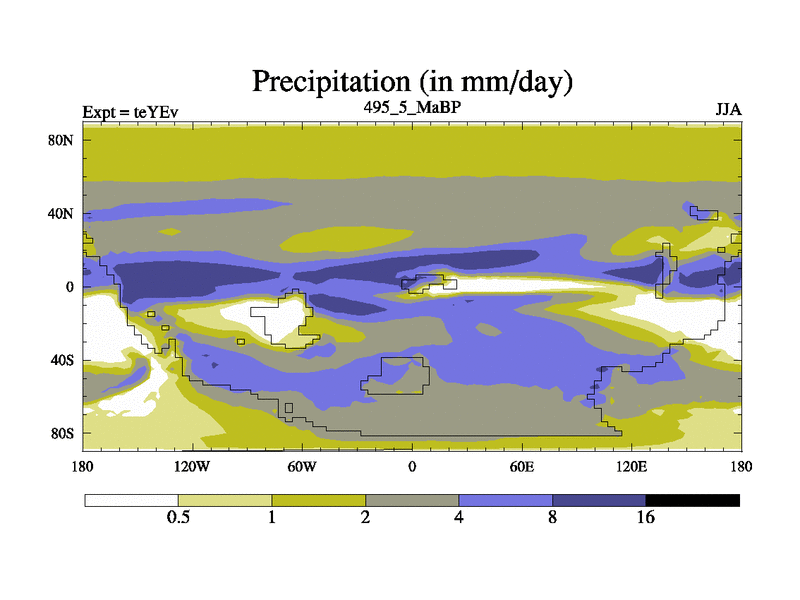 Precipitation (in mm/day)

Expt = teYEv

495_5_MaBP

JJA

80N
40N
0
40S
80S

180
120W
60W
0
60E
120E
180

0.5
1
2
4
8
16